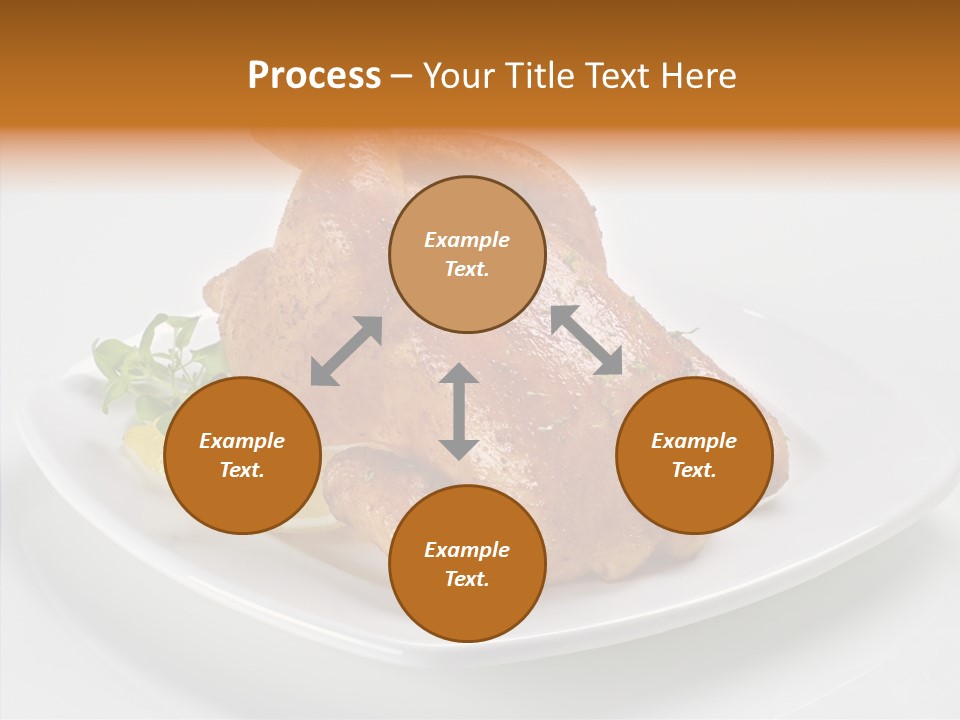 Process – Your Title Text Here

Example Text.

Example Text.

Example Text.

Example Text.